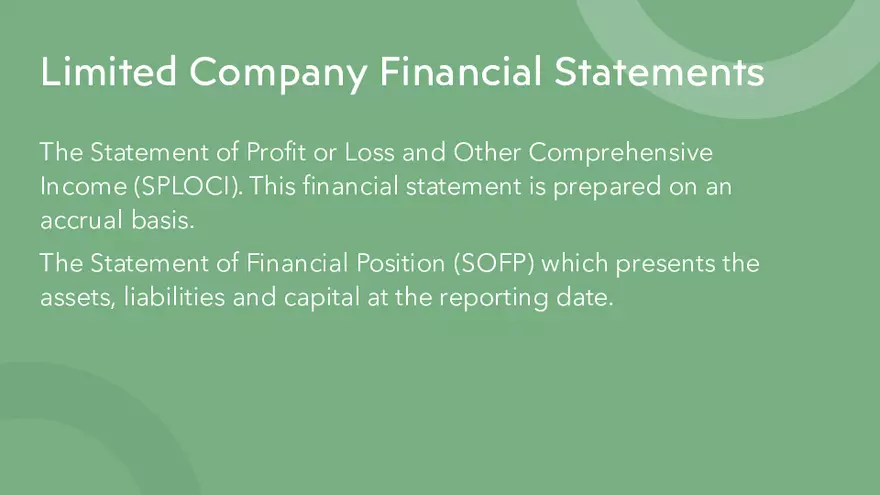 Limited Company Financial Statements

The Statement of Profit or Loss and Other Comprehensive Income (SPLOCI). This financial statement is prepared on an accrual basis.

The Statement of Financial Position (SOFP) which presents the assets, liabilities and capital at the reporting date.